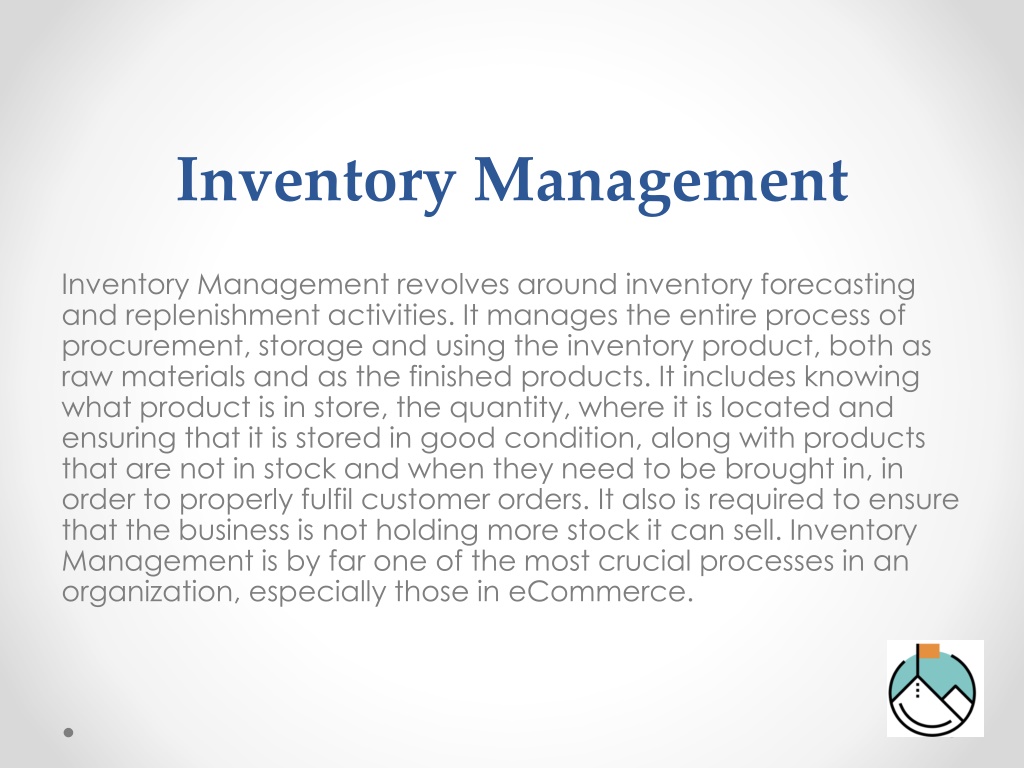 Inventory Management

Inventory Management revolves around inventory forecasting and replenishment activities. It manages the entire process of procurement, storage and using the inventory product, both as raw materials and as the finished products. It includes knowing what product is in store, the quantity, where it is located and ensuring that it is stored in good condition, along with products that are not in stock and when they need to be brought in, in order to properly fulfil customer orders. It also is required to ensure that the business is not holding more stock it can sell. Inventory Management is by far one of the most crucial processes in an organization, especially those in eCommerce.